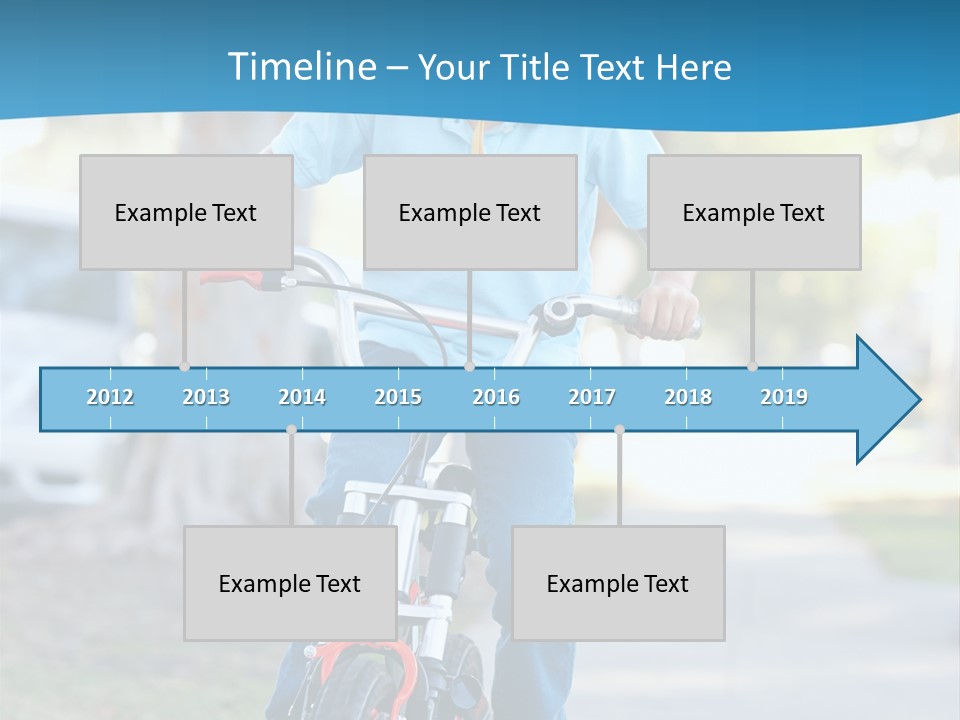 Timeline – Your Title Text Here

Example Text

Example Text

Example Text

2012 2013 2014 2015 2016 2017 2018 2019

Example Text

Example Text